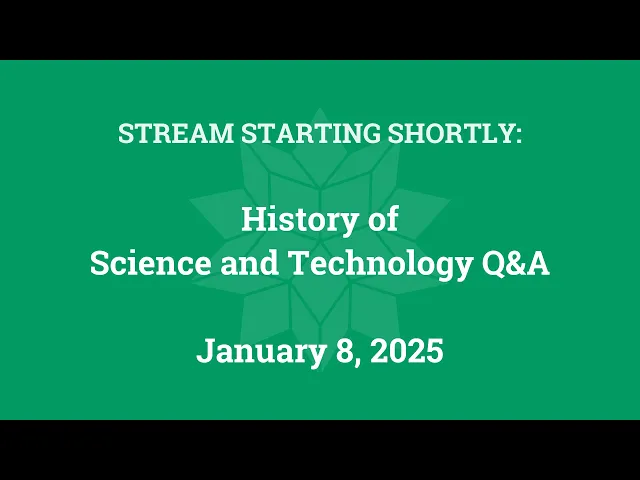 STREAM STARTING SHORTLY:

History of
Science and Technology Q&A

January 8, 2025